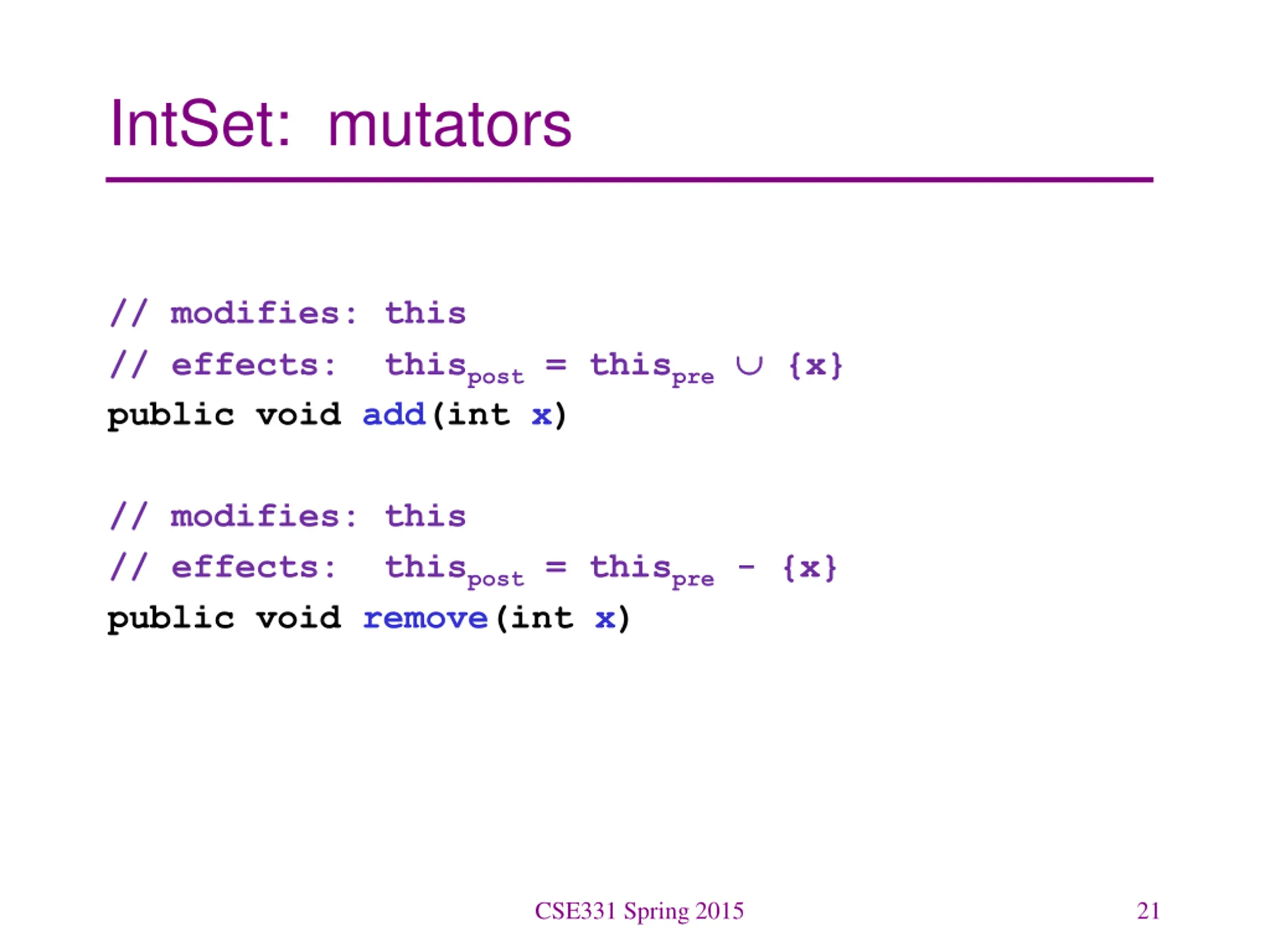 IntSet: mutators

// modifies: this
// effects: $this_{post} = this_{pre} \cup \{x\}$
public void add(int x)

// modifies: this
// effects: $this_{post} = this_{pre} - \{x\}$
public void remove(int x)

CSE331 Spring 2015

21